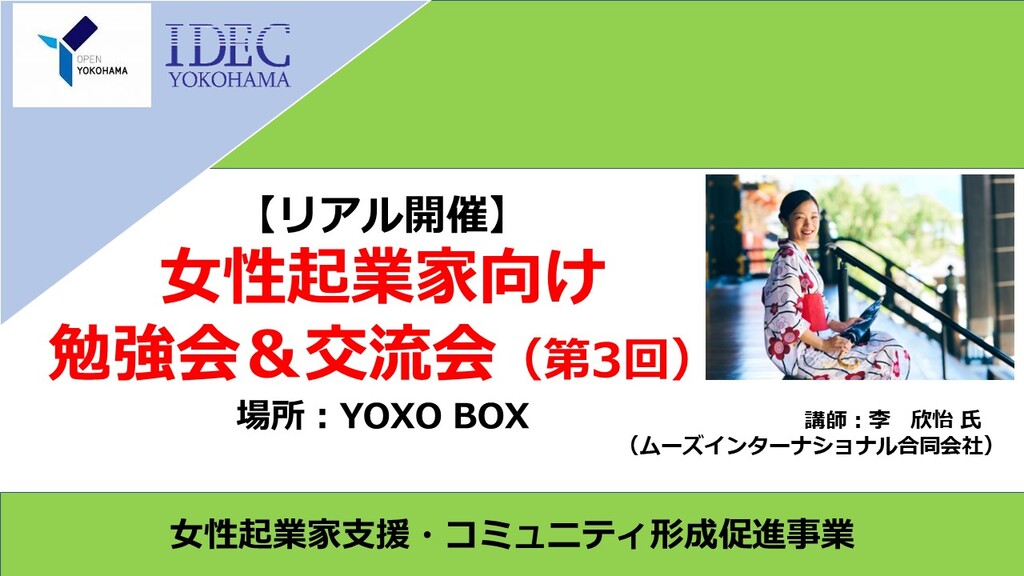 OPEN YOKOHAMA

IDEC YOKOHAMA

【リアル開催】

女性起業家向け

勉強会＆交流会（第3回）

場所：YOXO BOX

講師：李　欣怡 氏
（ムーズインターナショナル合同会社）

女性起業家支援・コミュニティ形成促進事業